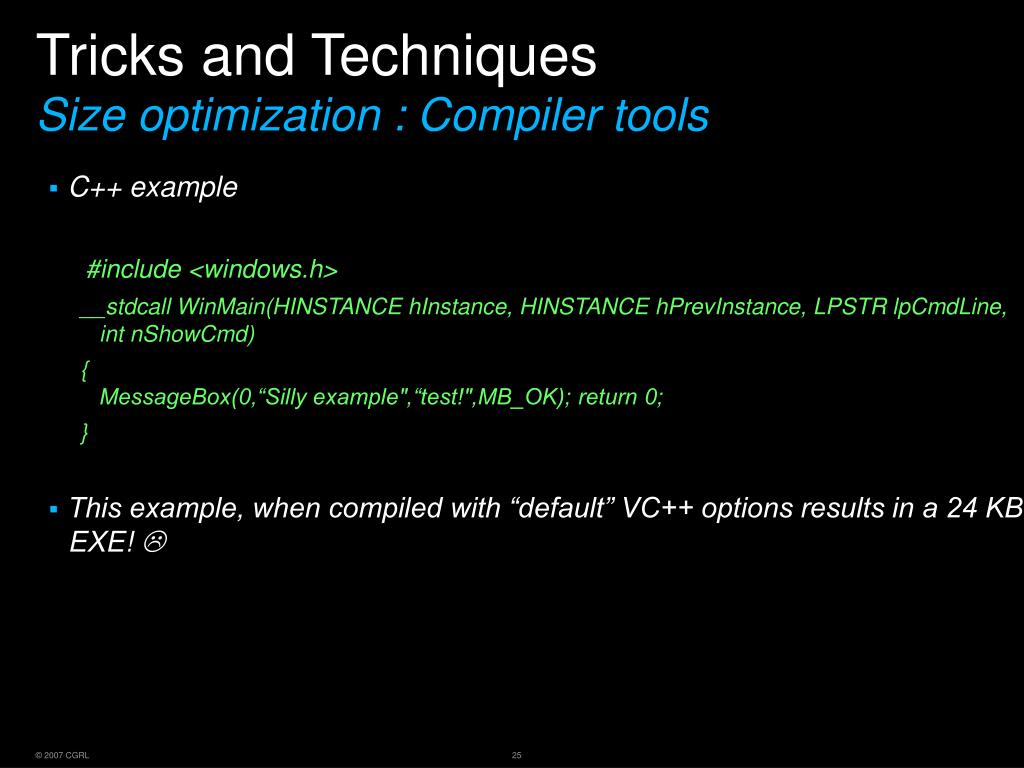 Tricks and Techniques
Size optimization : Compiler tools

▪ C++ example

#include <windows.h>
__stdcall WinMain(HINSTANCE hInstance, HINSTANCE hPrevInstance, LPSTR lpCmdLine, int nShowCmd)
{
MessageBox(0,“Silly example",“test!",MB_OK); return 0;
}

▪ This example, when compiled with “default” VC++ options results in a 24 KB EXE! ☹

© 2007 CGRL

25